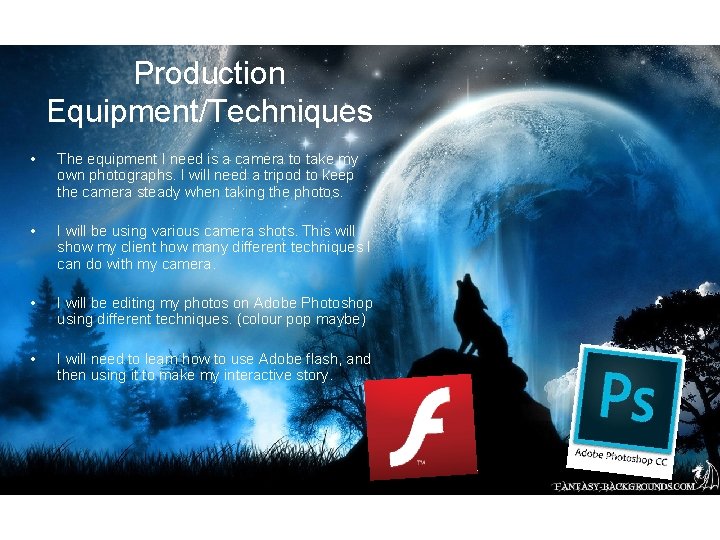 Production Equipment/Techniques

• The equipment I need is a camera to take my own photographs. I will need a tripod to keep the camera steady when taking the photos.

• I will be using various camera shots. This will show my client how many different techniques I can do with my camera.

• I will be editing my photos on Adobe Photoshop using different techniques. (colour pop maybe)

• I will need to learn how to use Adobe flash, and then using it to make my interactive story.

f

TM

Ps

Adobe Photoshop CC

FANTASY-BACKGROUNDS.COM